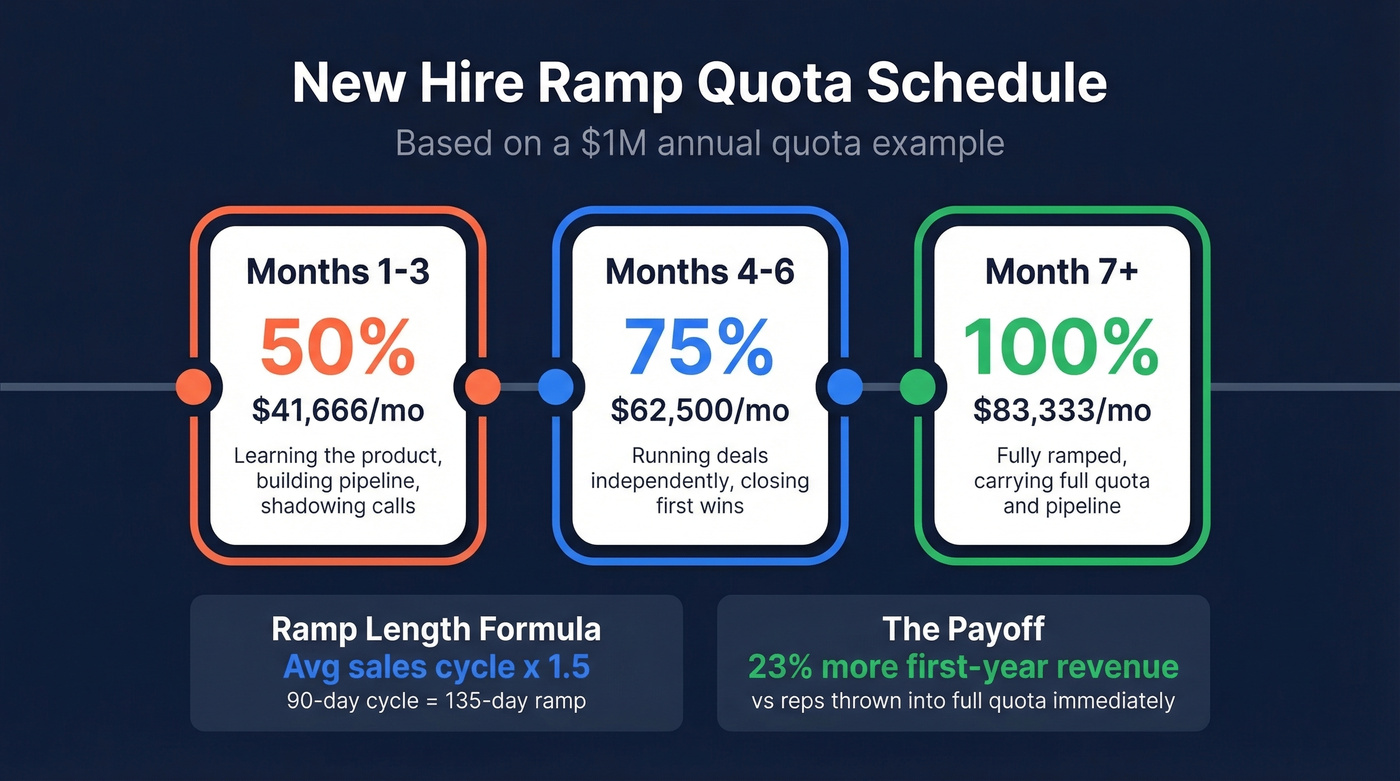 New Hire Ramp Quota Schedule

Based on a $1M annual quota example

Months 1-3

50%

$41,666/mo

Learning the product, building pipeline, shadowing calls

Months 4-6

75%

$62,500/mo

Running deals independently, closing first wins

Month 7+

100%

$83,333/mo

Fully ramped, carrying full quota and pipeline

Ramp Length Formula

Avg sales cycle x 1.5

90-day cycle = 135-day ramp

The Payoff

23% more first-year revenue

vs reps thrown into full quota immediately